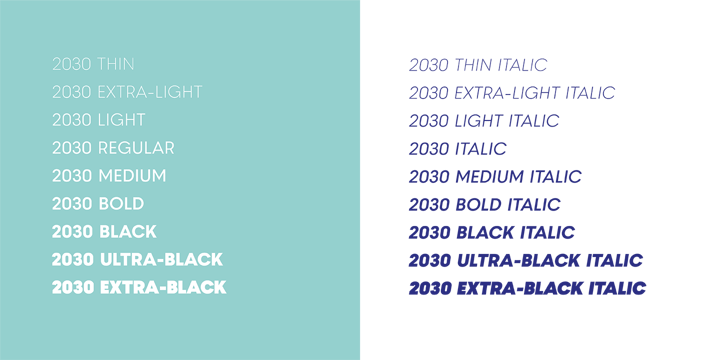 2030 THIN
2030 EXTRA-LIGHT
2030 LIGHT
2030 REGULAR
2030 MEDIUM
2030 BOLD
2030 BLACK
2030 ULTRA-BLACK
2030 EXTRA-BLACK

2030 THIN ITALIC
2030 EXTRA-LIGHT ITALIC
2030 LIGHT ITALIC
2030 ITALIC
2030 MEDIUM ITALIC
2030 BOLD ITALIC
2030 BLACK ITALIC
2030 ULTRA-BLACK ITALIC
2030 EXTRA-BLACK ITALIC